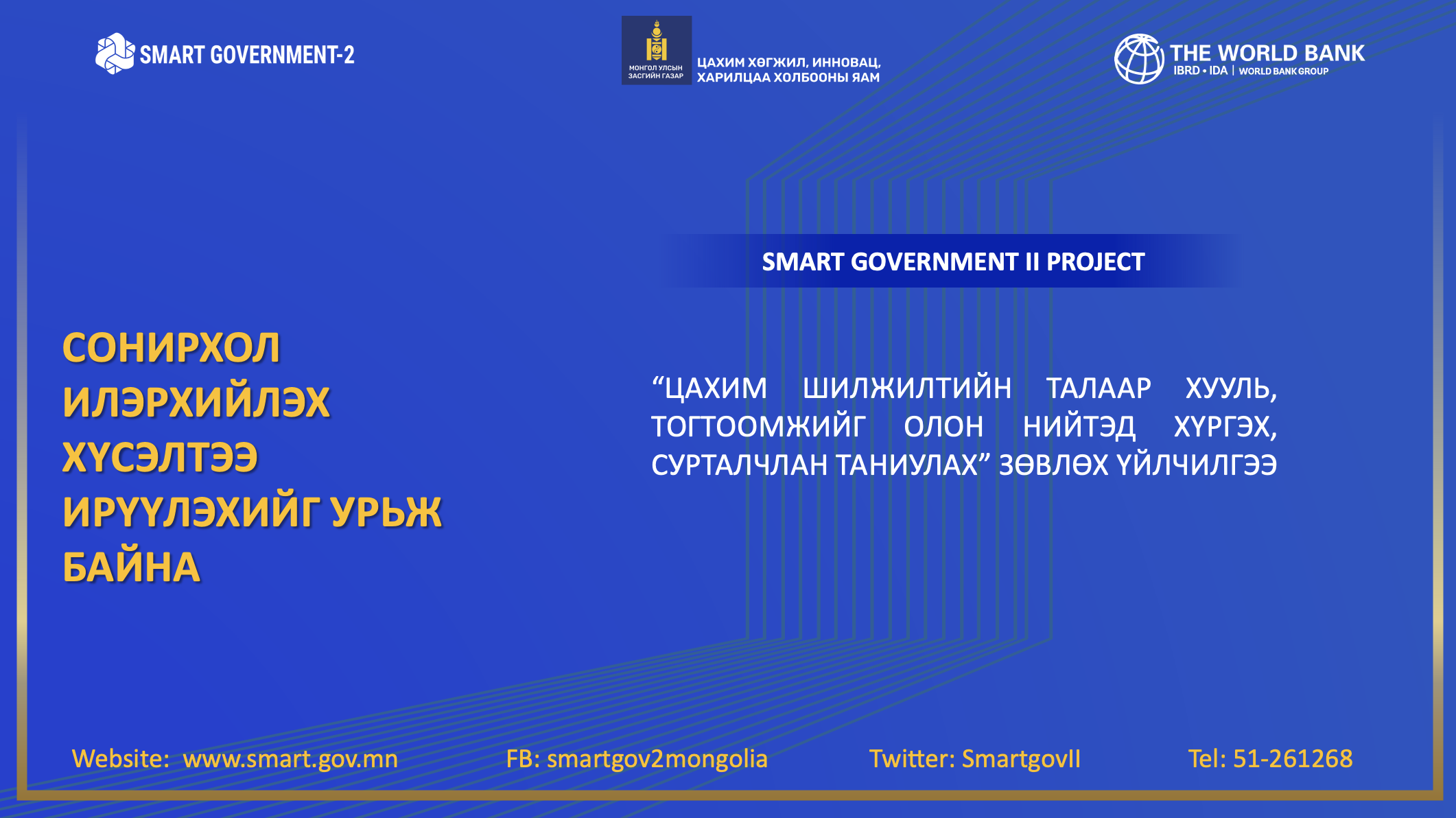 SMART GOVERNMENT-2

МОНГОЛ УЛСЫН ЗАСГИЙН ГАЗАР

ЦАХИМ ХӨГЖИЛ, ИННОВАЦ, ХАРИЛЦАА ХОЛБООНЫ ЯАМ

THE WORLD BANK
IBRD • IDA | WORLD BANK GROUP

SMART GOVERNMENT II PROJECT

СОНИРХОЛ ИЛЭРХИЙЛЭХ ХҮСЭЛТЭЭ ИРҮҮЛЭХИЙГ УРЬЖ БАЙНА

“ЦАХИМ ШИЛЖИЛТИЙН ТАЛААР ХУУЛЬ, ТОГТООМЖИЙГ ОЛОН НИЙТЭД ХҮРГЭХ, СУРТАЛЧЛАН ТАНИУЛАХ” ЗӨВЛӨХ ҮЙЛЧИЛГЭЭ

Website: www.smart.gov.mn

FB: smartgov2mongolia

Twitter: SmartgovII

Tel: 51-261268